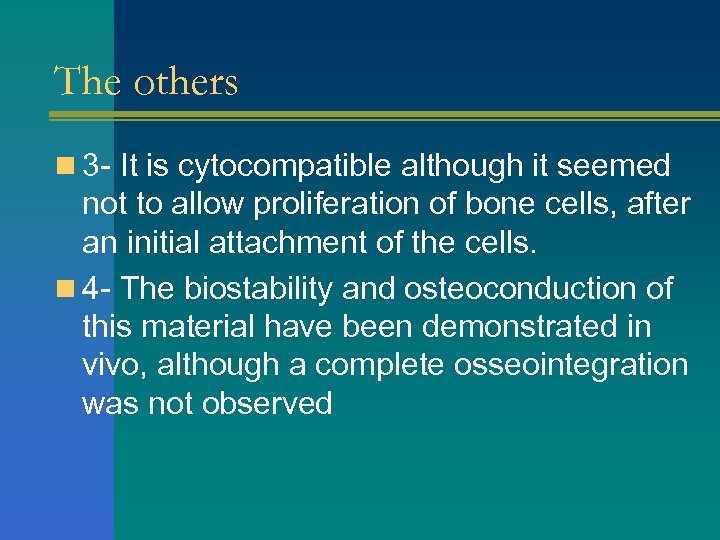 The others

3- It is cytocompatible although it seemed not to allow proliferation of bone cells, after an initial attachment of the cells.

4- The biostability and osteoconduction of this material have been demonstrated in vivo, although a complete osseointegration was not observed